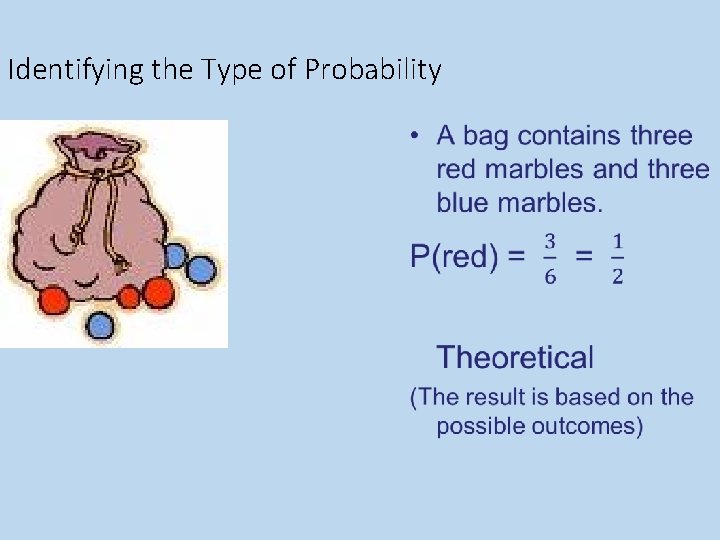 Identifying the Type of Probability

• A bag contains three red marbles and three blue marbles.

P(red) = $\frac{3}{6}$ = $\frac{1}{2}$

Theoretical

(The result is based on the possible outcomes)